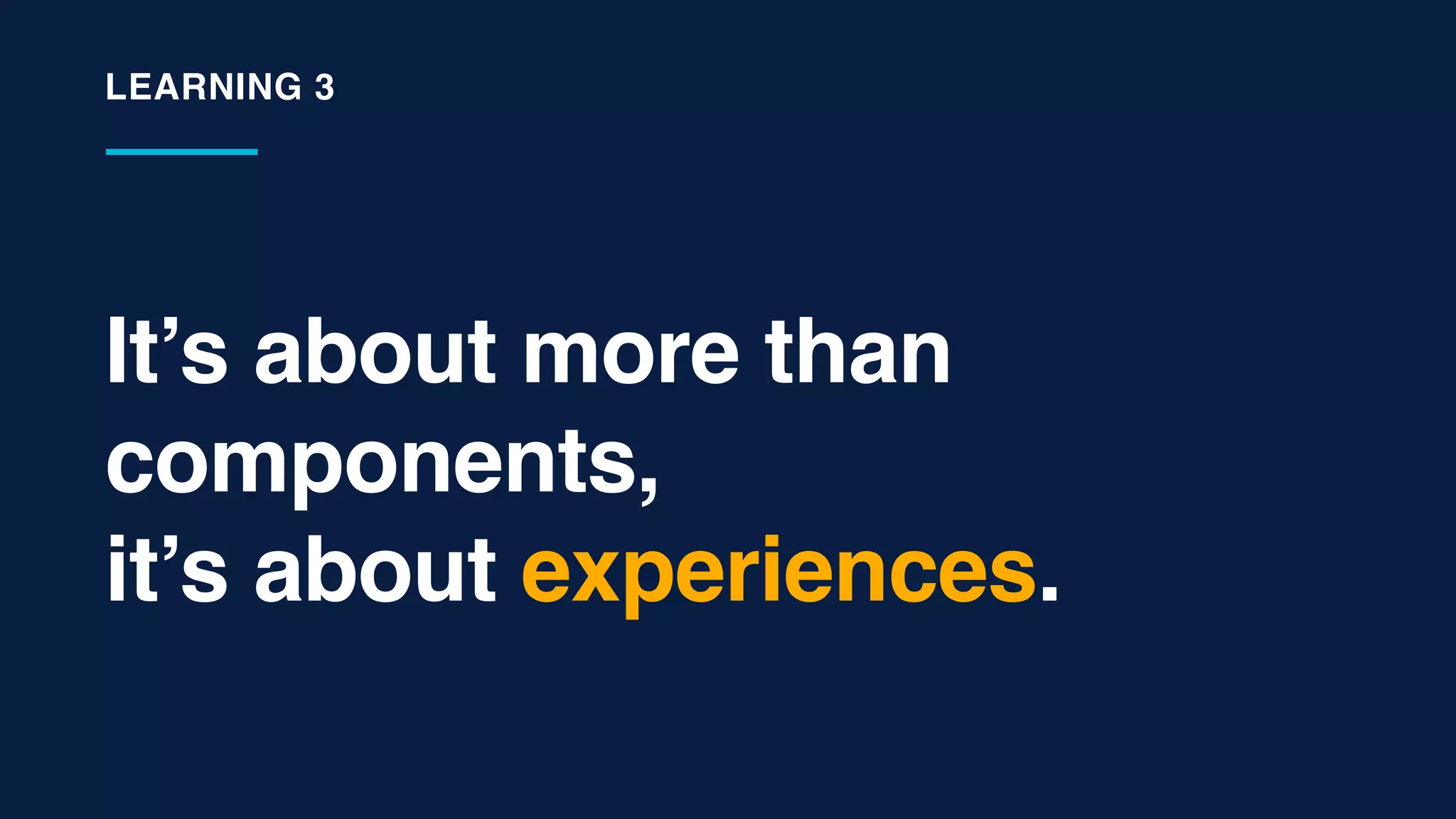 LEARNING 3

It’s about more than components,
it’s about experiences.